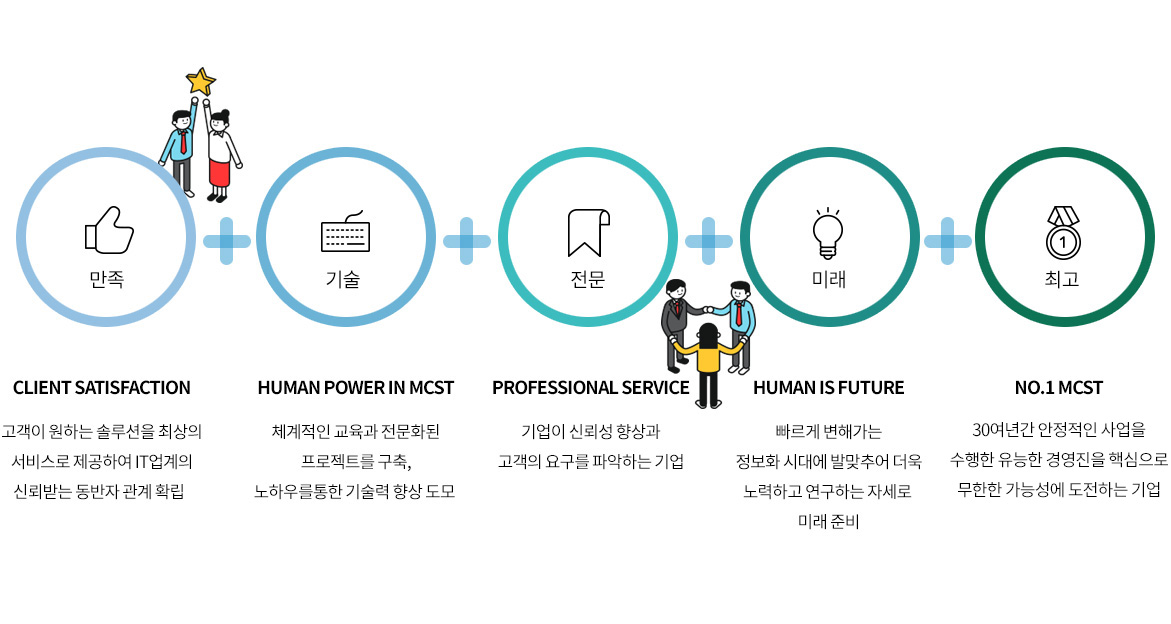 만족

기술

전문

미래

1

최고

CLIENT SATISFACTION

고객이 원하는 솔루션을 최상의 서비스로 제공하여 IT업계의 신뢰받는 동반자 관계 확립

HUMAN POWER IN MCST

체계적인 교육과 전문화된 프로젝트를 구축, 노하우를통한 기술력 향상 도모

PROFESSIONAL SERVICE

기업이 신뢰성 향상과 고객의 요구를 파악하는 기업

HUMAN IS FUTURE

빠르게 변해가는 정보화 시대에 발맞추어 더욱 노력하고 연구하는 자세로 미래 준비

NO.1 MCST

30여년간 안정적인 사업을 수행한 유능한 경영진을 핵심으로 무한한 가능성에 도전하는 기업